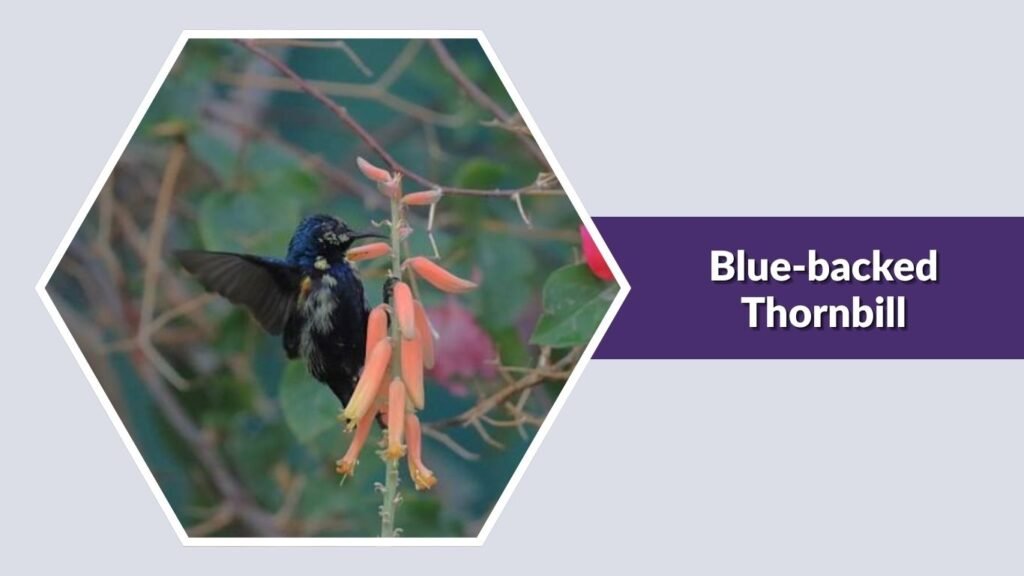 Blue-backed Thornbill